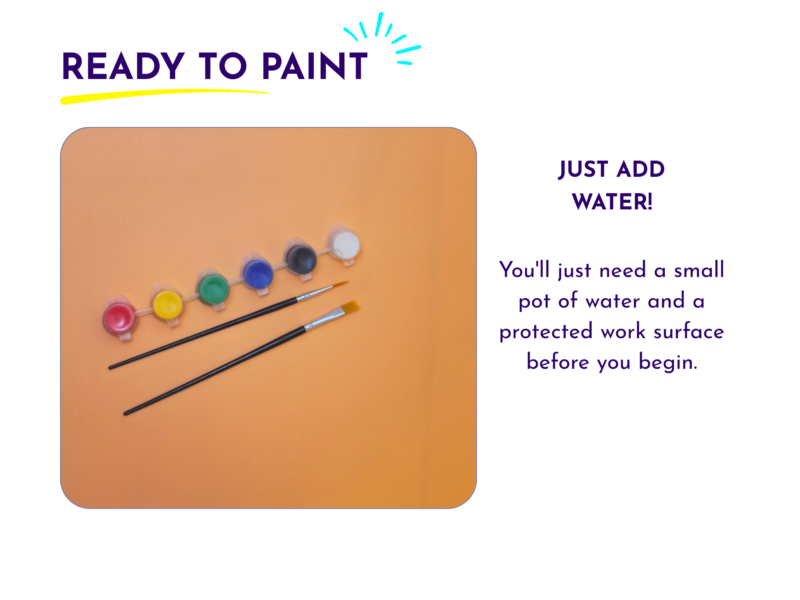 READY TO PAINT

JUST ADD WATER!

You'll just need a small pot of water and a protected work surface before you begin.